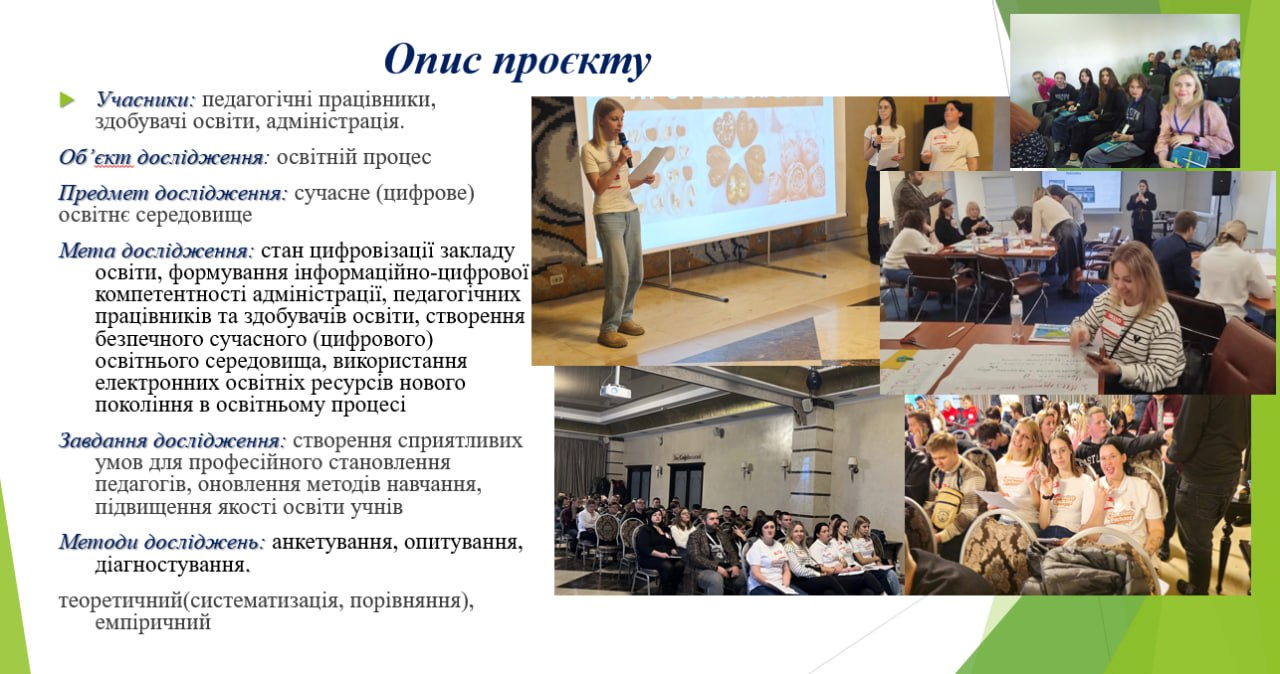 Опис проєкту

Учасники: педагогічні працівники, здобувачі освіти, адміністрація.

Об'єкт дослідження: освітній процес

Предмет дослідження: сучасне (цифрове) освітнє середовище

Мета дослідження: стан цифровізації закладу освіти, формування інформаційно-цифрової компетентності адміністрації, педагогічних працівників та здобувачів освіти, створення безпечного сучасного (цифрового) освітнього середовища, використання електронних освітніх ресурсів нового покоління в освітньому процесі

Завдання дослідження: створення сприятливих умов для професійного становлення педагогів, оновлення методів навчання, підвищення якості освіти учнів

Методи досліджень: анкетування, опитування, діагностування.

теоретичний(систематизація, порівняння), емпіричний